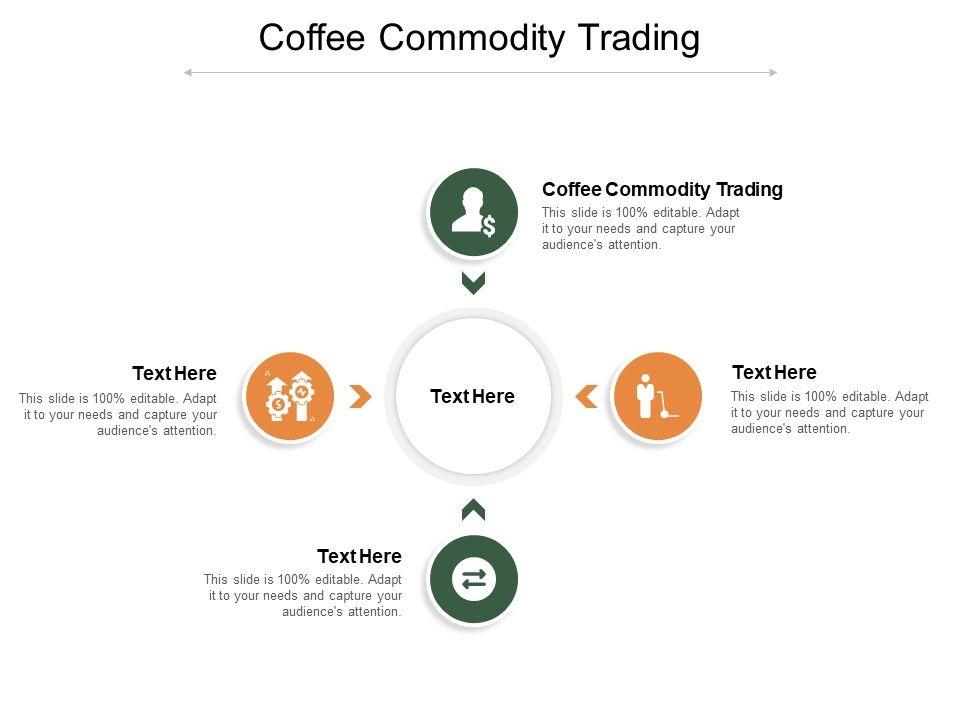 Coffee Commodity Trading

Coffee Commodity Trading
This slide is 100% editable. Adapt it to your needs and capture your audience's attention.

Text Here
This slide is 100% editable. Adapt it to your needs and capture your audience's attention.

Text Here

Text Here
This slide is 100% editable. Adapt it to your needs and capture your audience's attention.

Text Here
This slide is 100% editable. Adapt it to your needs and capture your audience's attention.